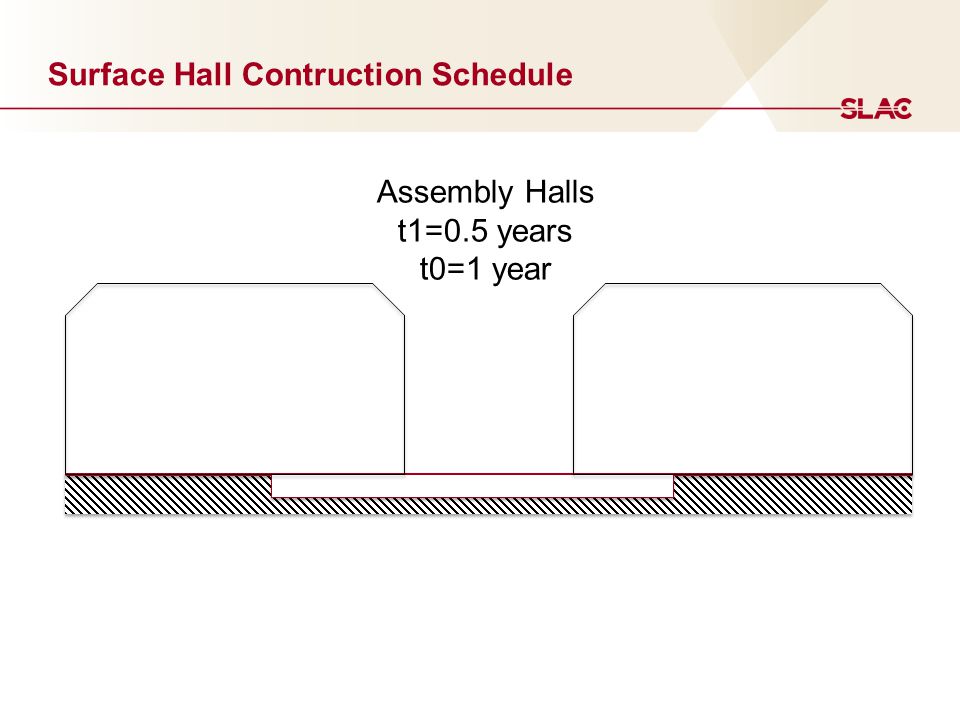 Surface Hall Contruction Schedule

SLAC

Assembly Halls
t1=0.5 years
t0=1 year